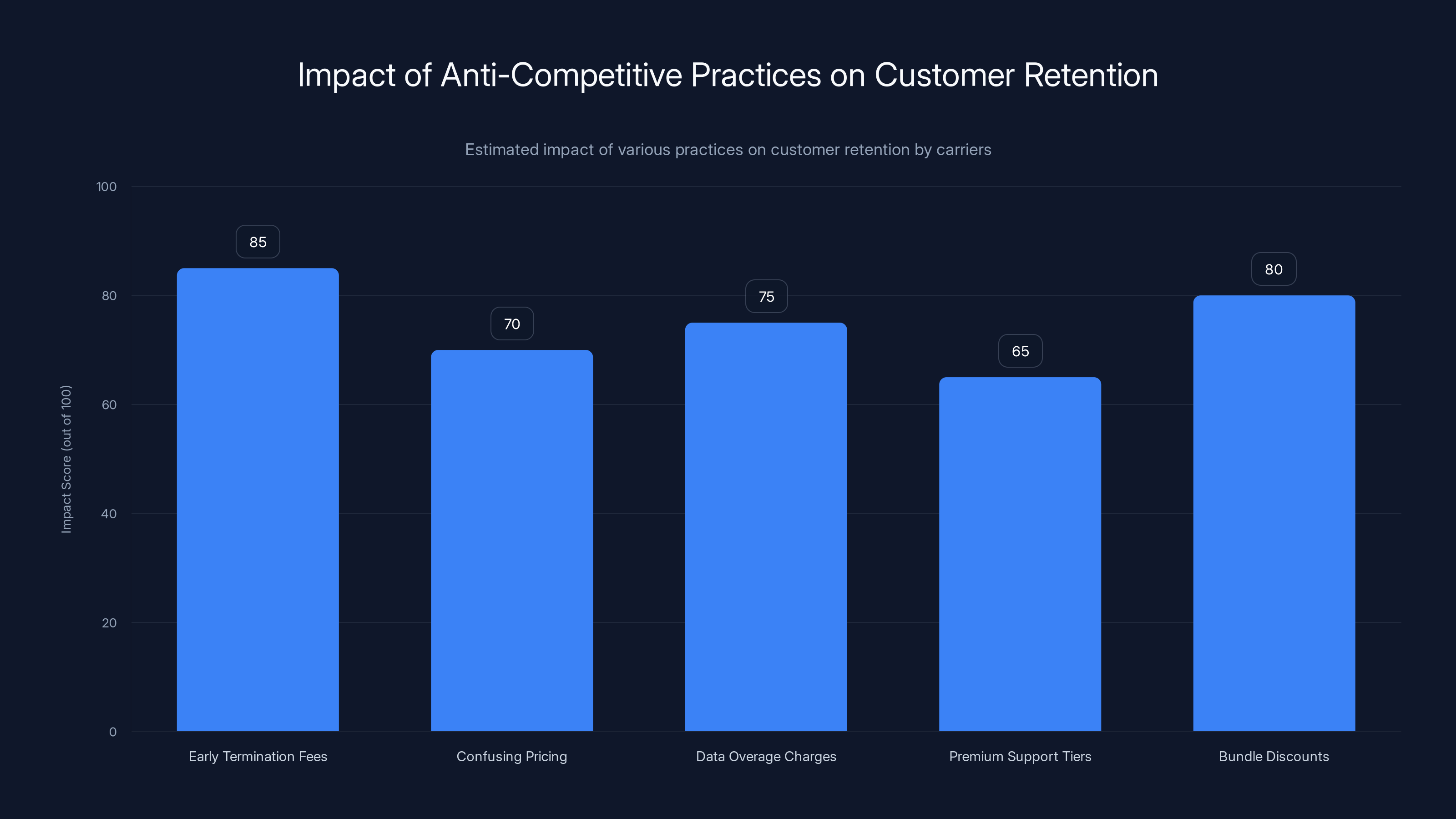 Impact of Anti-Competitive Practices on Customer Retention

Estimated impact of various practices on customer retention by carriers

Impact Score (out of 100)

100
80
60
40
20
0

85
70
75
65
80

Early Termination Fees
Confusing Pricing
Data Overage Charges
Premium Support Tiers
Bundle Discounts